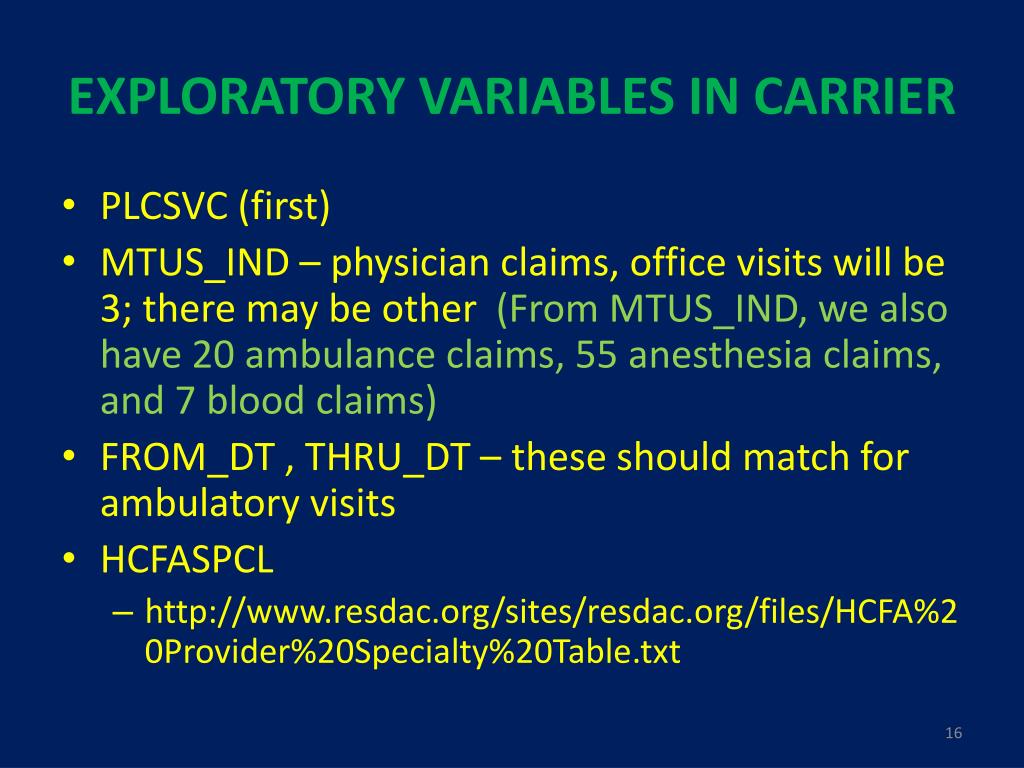 EXPLORATORY VARIABLES IN CARRIER

• PLCSVC (first)
• MTUS_IND – physician claims, office visits will be 3; there may be other (From MTUS_IND, we also have 20 ambulance claims, 55 anesthesia claims, and 7 blood claims)
• FROM_DT , THRU_DT – these should match for ambulatory visits
• HCFASPCL
  – http://www.resdac.org/sites/resdac.org/files/HCFA%20Provider%20Specialty%20Table.txt

16